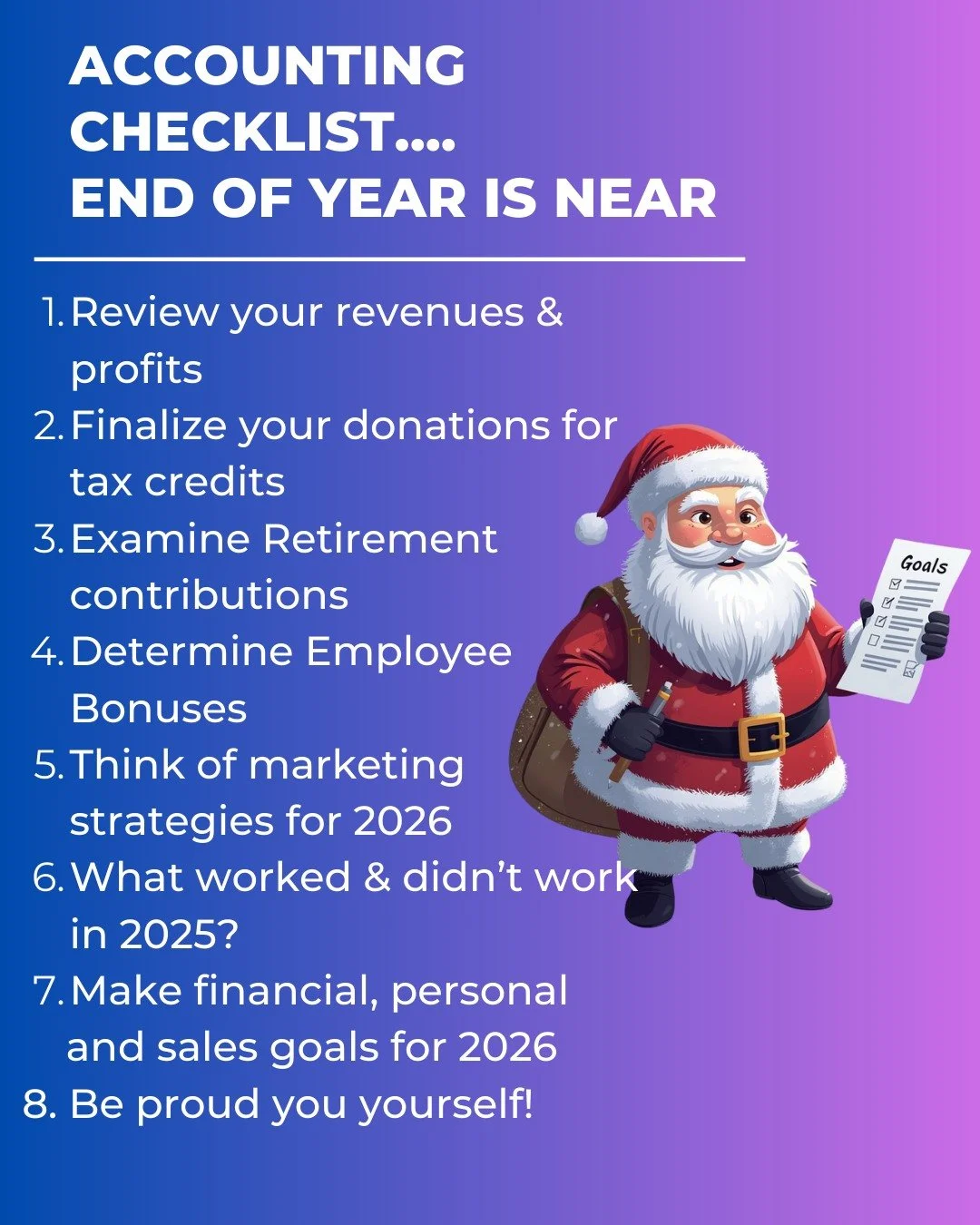 ACCOUNTING CHECKLIST....
END OF YEAR IS NEAR

1. Review your revenues & profits
2. Finalize your donations for tax credits
3. Examine Retirement contributions
4. Determine Employee Bonuses
5. Think of marketing strategies for 2026
6. What worked & didn't work in 2025?
7. Make financial, personal and sales goals for 2026
8. Be proud you yourself!

Goals